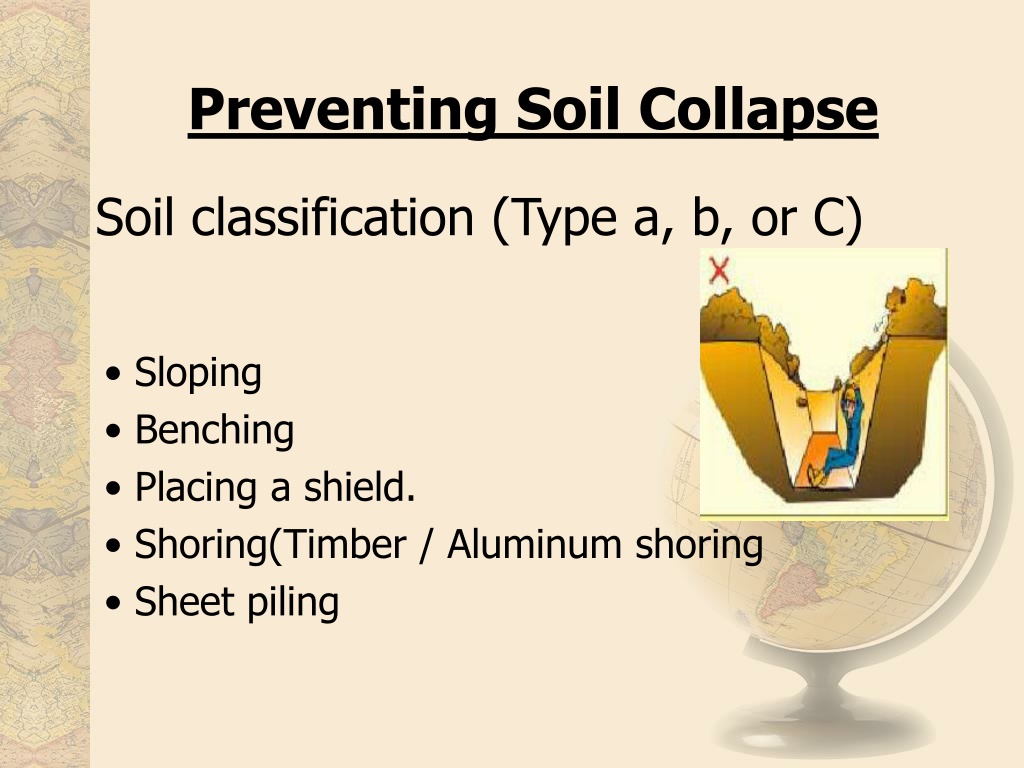 Preventing Soil Collapse

Soil classification (Type a, b, or C)

• Sloping
• Benching
• Placing a shield.
• Shoring(Timber / Aluminum shoring
• Sheet piling